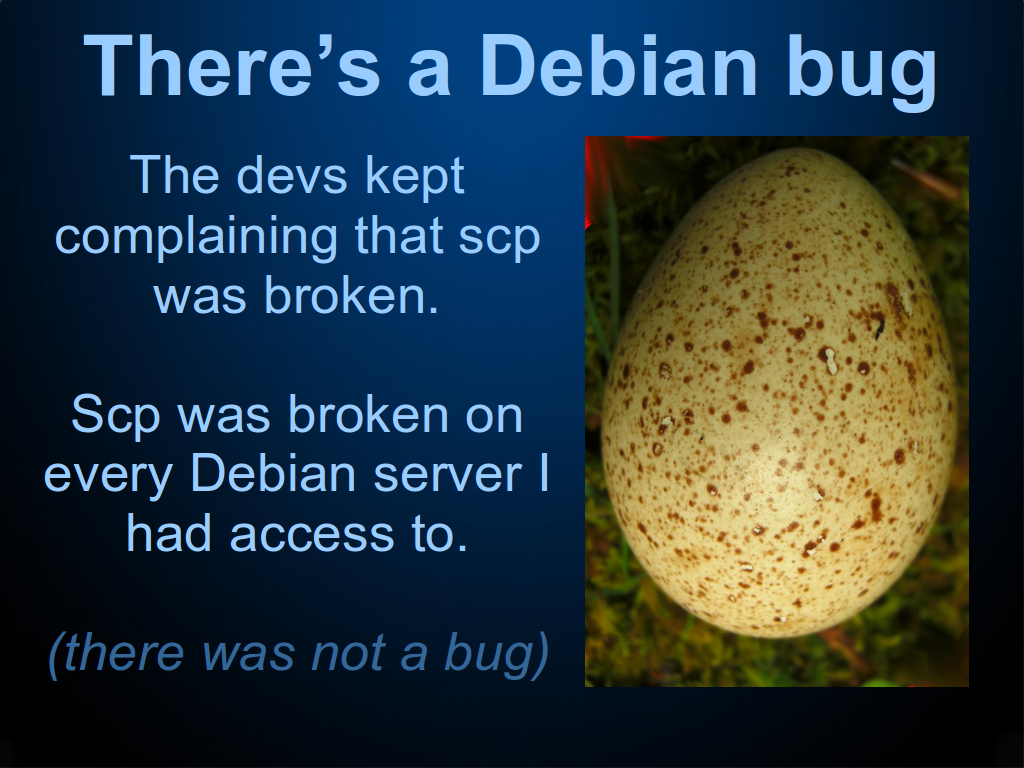 There’s a Debian bug

The devs kept complaining that scp was broken.

Scp was broken on every Debian server I had access to.

(there was not a bug)